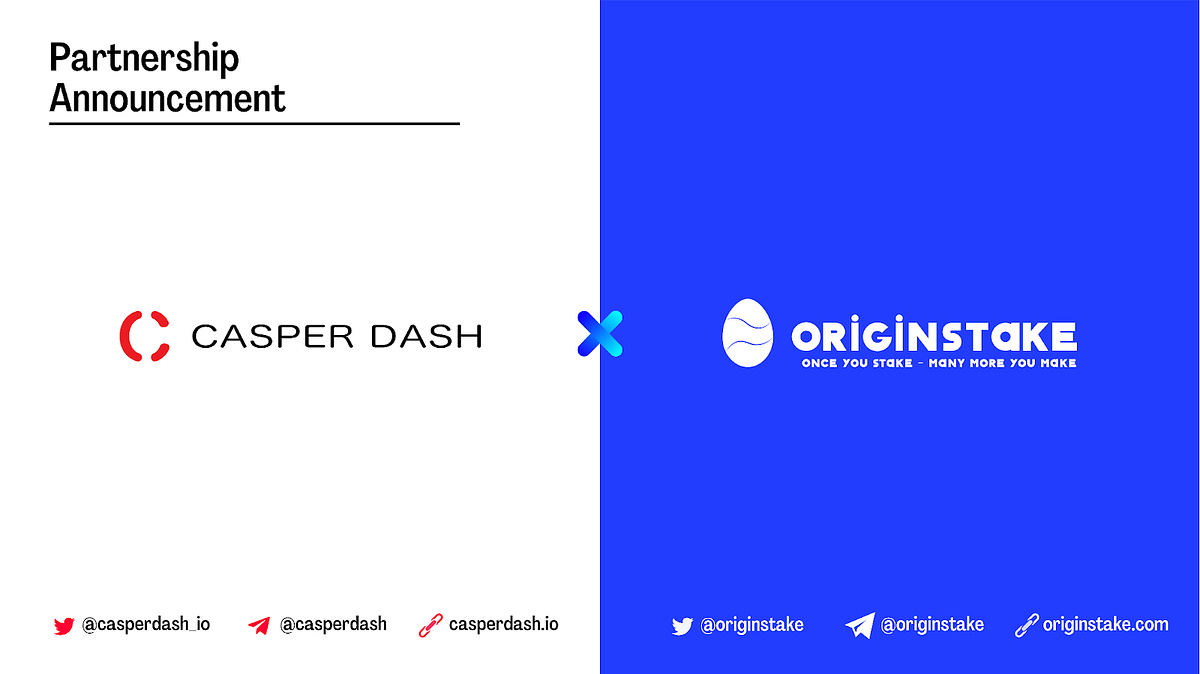 Partnership Announcement

CASPER DASH

ORIGINSTAKE
ONCE YOU STAKE - MANY MORE YOU MAKE

@casperdash_io @casperdash casperdash.io

@originstake @originstake originstake.com